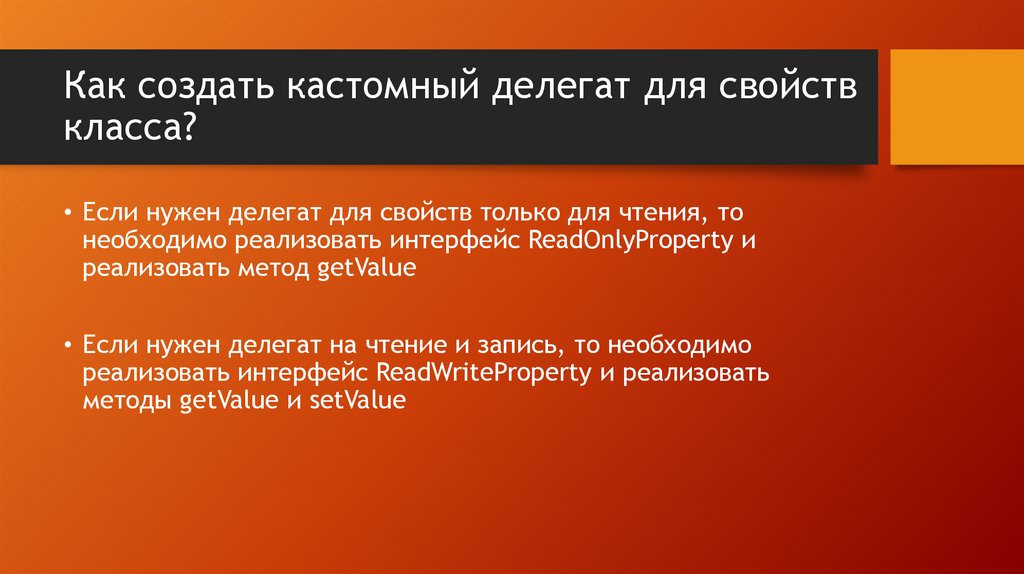 Как создать кастомный делегат для свойств класса?

• Если нужен делегат для свойств только для чтения, то необходимо реализовать интерфейс ReadOnlyProperty и реализовать метод getValue

• Если нужен делегат на чтение и запись, то необходимо реализовать интерфейс ReadWriteProperty и реализовать методы getValue и setValue